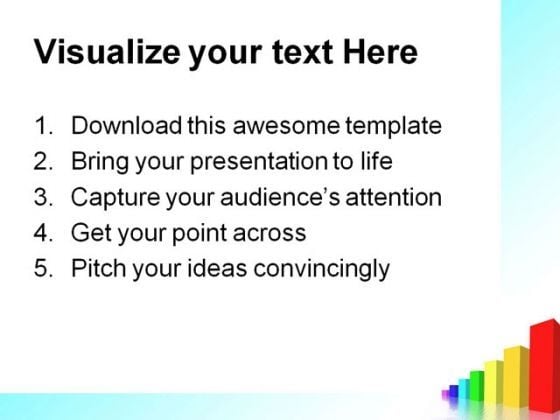 Visualize your text Here

1. Download this awesome template
2. Bring your presentation to life
3. Capture your audience's attention
4. Get your point across
5. Pitch your ideas convincingly